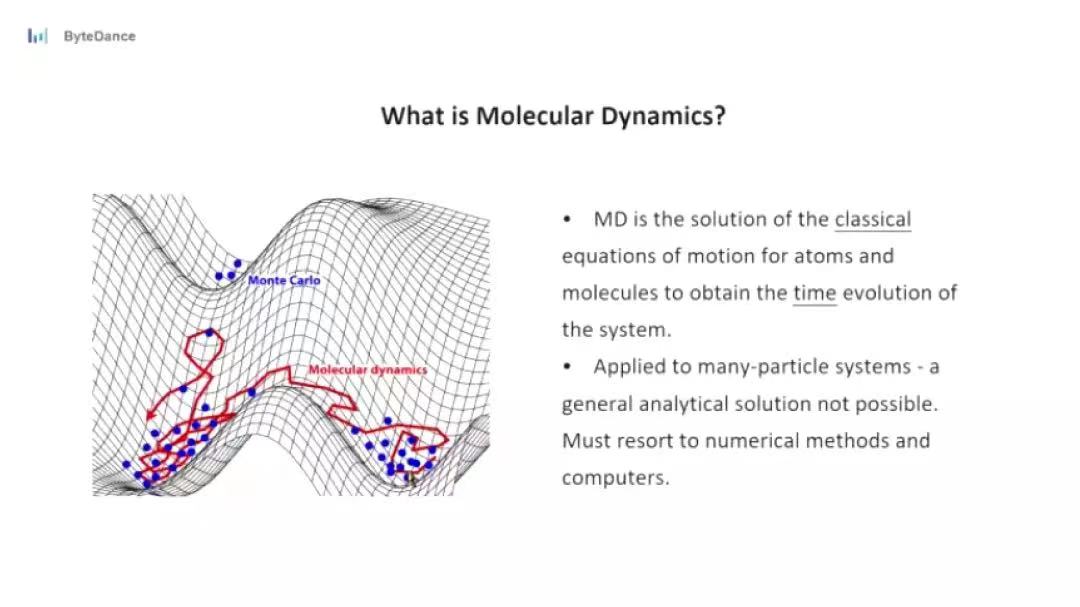 ByteDance

What is Molecular Dynamics?

Monte Carlo

Molecular dynamics

• MD is the solution of the classical equations of motion for atoms and molecules to obtain the time evolution of the system.

• Applied to many-particle systems - a general analytical solution not possible. Must resort to numerical methods and computers.